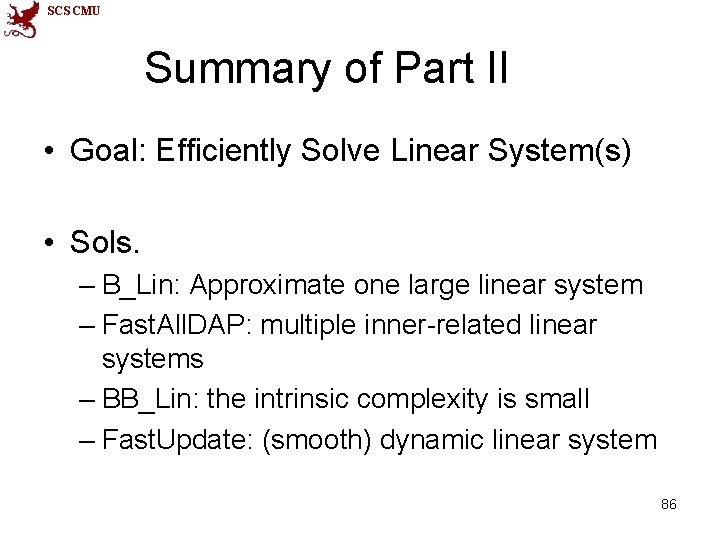 SCS CMU

Summary of Part II

• Goal: Efficiently Solve Linear System(s)

• Sols.
– B_Lin: Approximate one large linear system
– FastAllDAP: multiple inner-related linear systems
– BB_Lin: the intrinsic complexity is small
– FastUpdate: (smooth) dynamic linear system

86